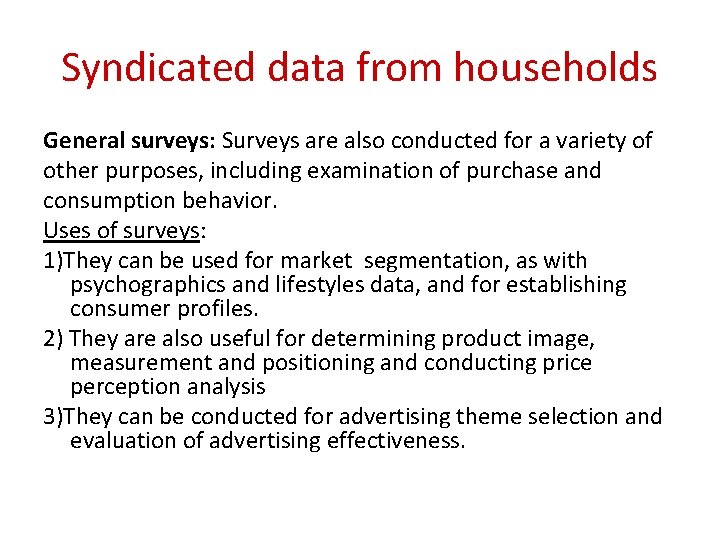 Syndicated data from households

General surveys: Surveys are also conducted for a variety of other purposes, including examination of purchase and consumption behavior.

Uses of surveys:

1)They can be used for market segmentation, as with psychographics and lifestyles data, and for establishing consumer profiles.

2) They are also useful for determining product image, measurement and positioning and conducting price perception analysis

3)They can be conducted for advertising theme selection and evaluation of advertising effectiveness.